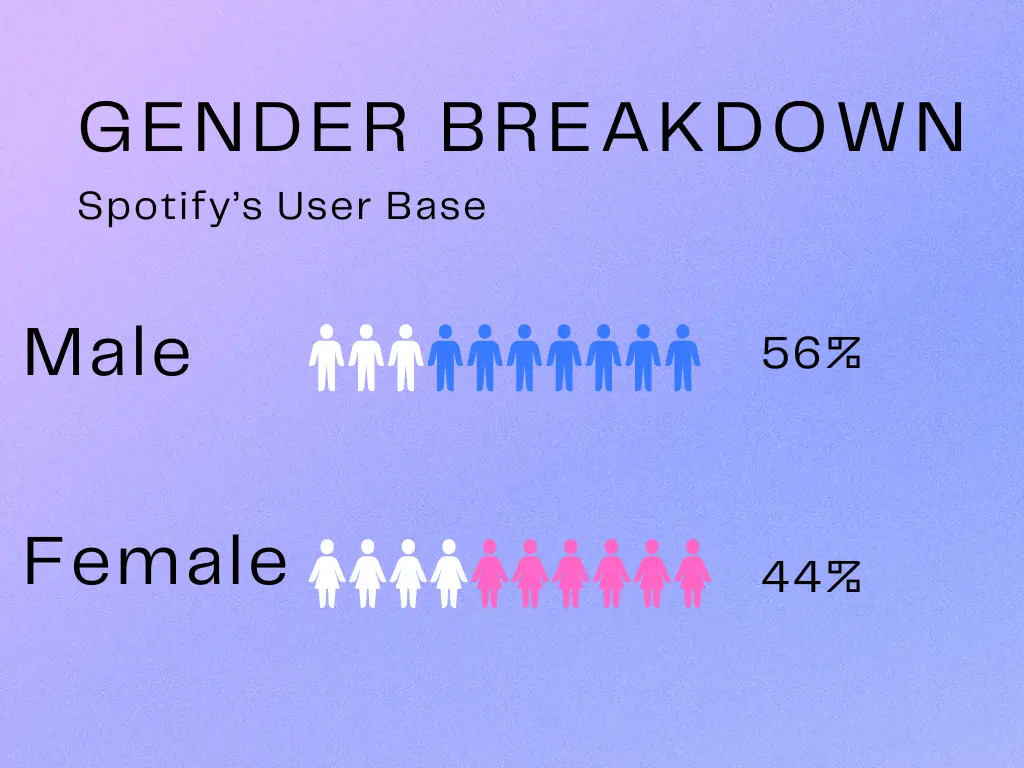 GENDER BREAKDOWN

Spotify's User Base

Male 56%

Female 44%